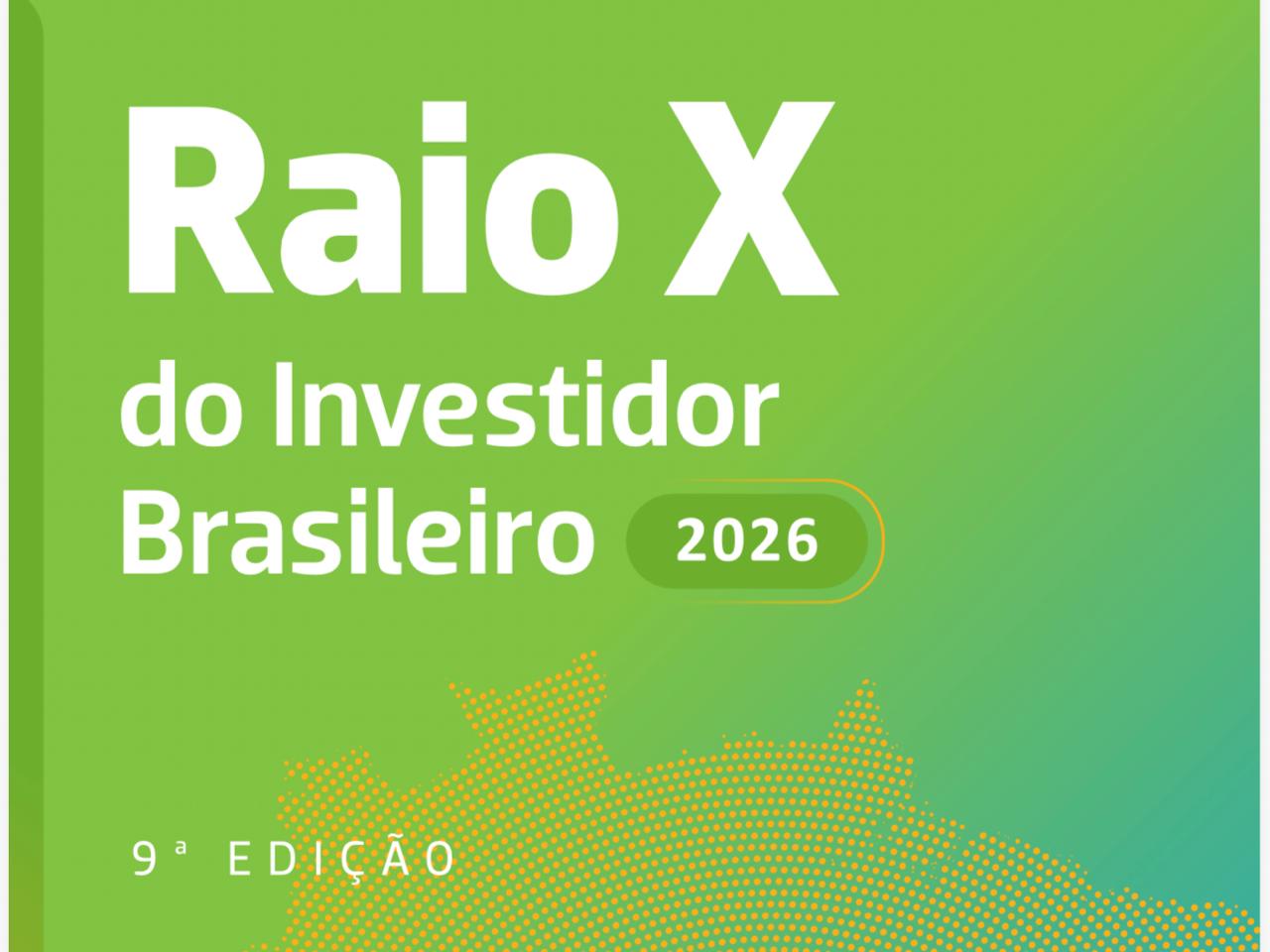 Raio X
do Investidor
Brasileiro 2026

9ª EDIÇÃO